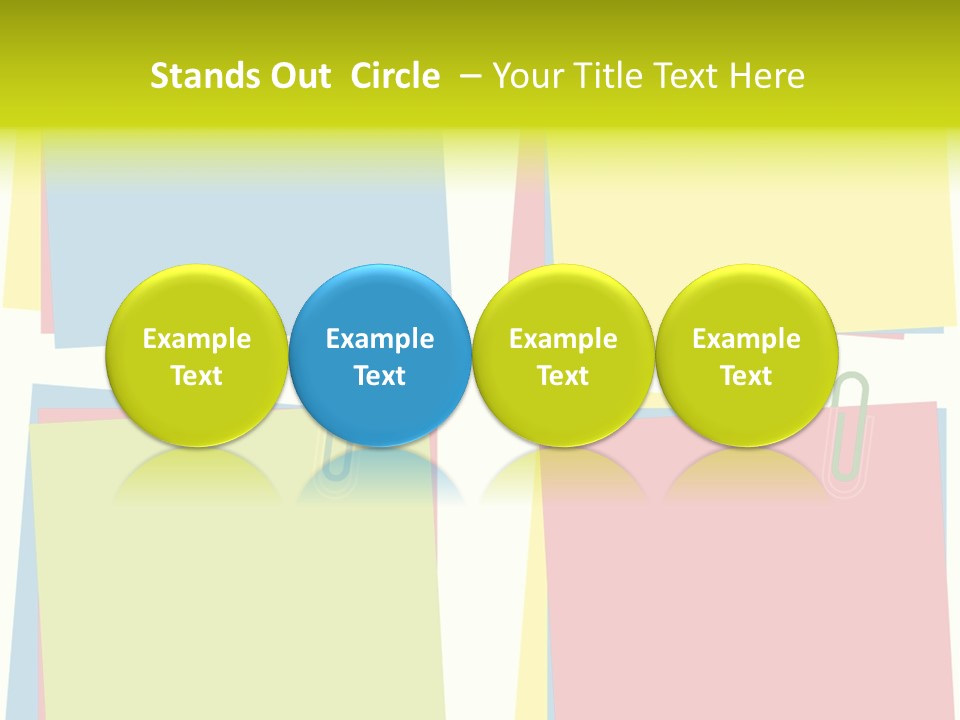 Stands Out Circle – Your Title Text Here

Example Text

Example Text

Example Text

Example Text